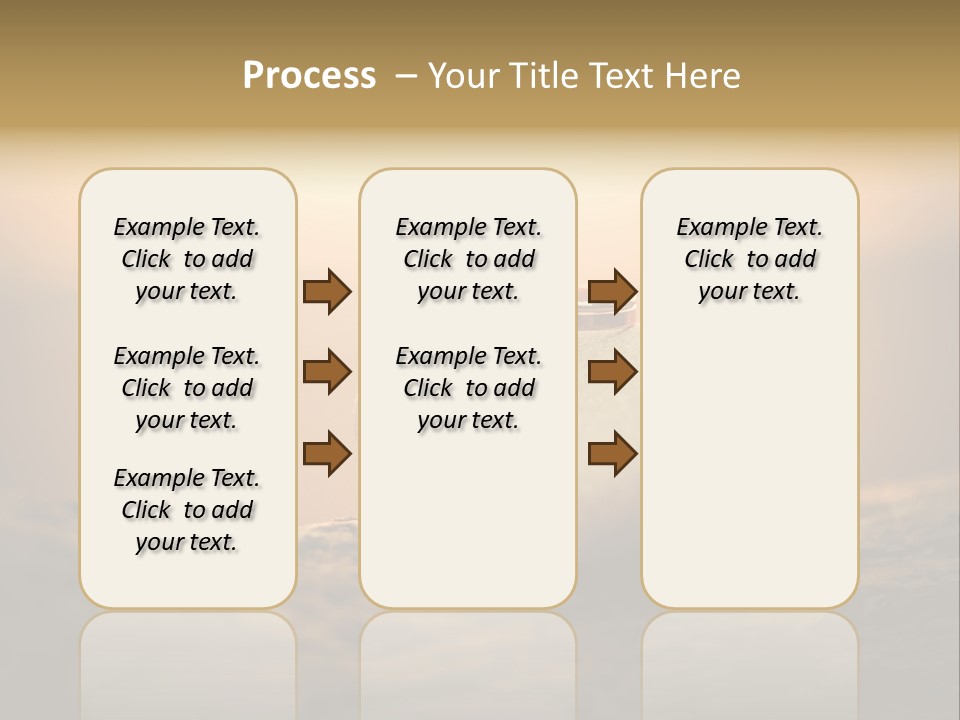 Process – Your Title Text Here

Example Text. Click to add your text.

Example Text. Click to add your text.

Example Text. Click to add your text.

Example Text. Click to add your text.

Example Text. Click to add your text.

Example Text. Click to add your text.